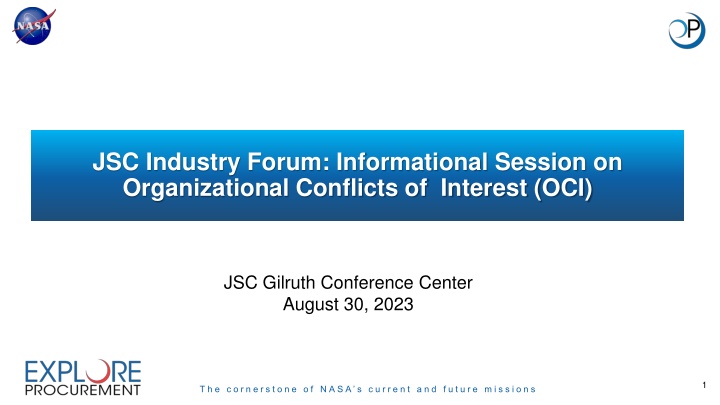 NASA

OP

JSC Industry Forum: Informational Session on Organizational Conflicts of Interest (OCI)

JSC Gilruth Conference Center
August 30, 2023

EXPLORE
PROCUREMENT

The cornerstone of NASA's current and future missions

1